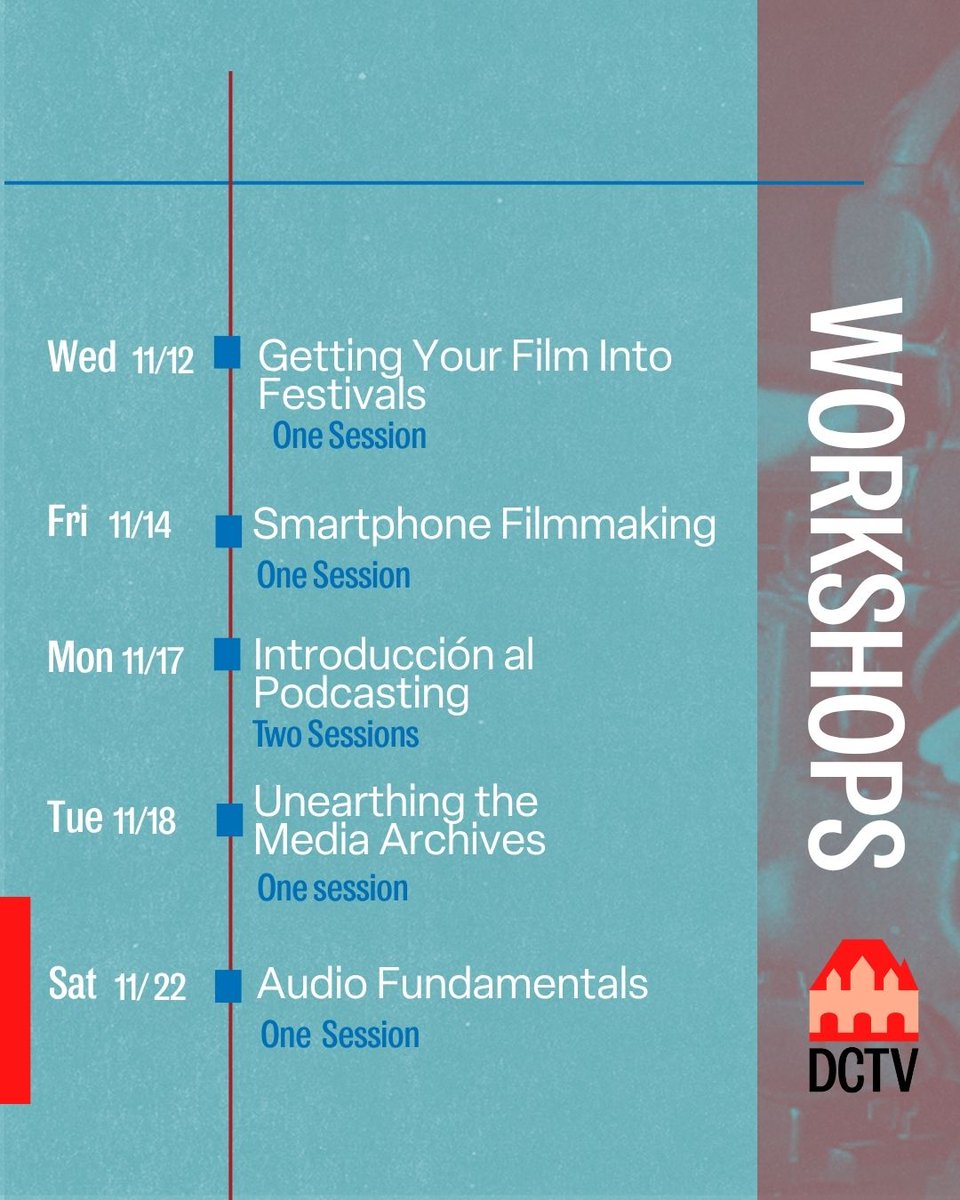 Wed 11/12 Getting Your Film Into Festivals
One Session

Fri 11/14 Smartphone Filmmaking
One Session

Mon 11/17 Introducción al Podcasting
Two Sessions

Tue 11/18 Unearthing the Media Archives
One session

Sat 11/22 Audio Fundamentals
One Session

WORKSHOPS

DCTV